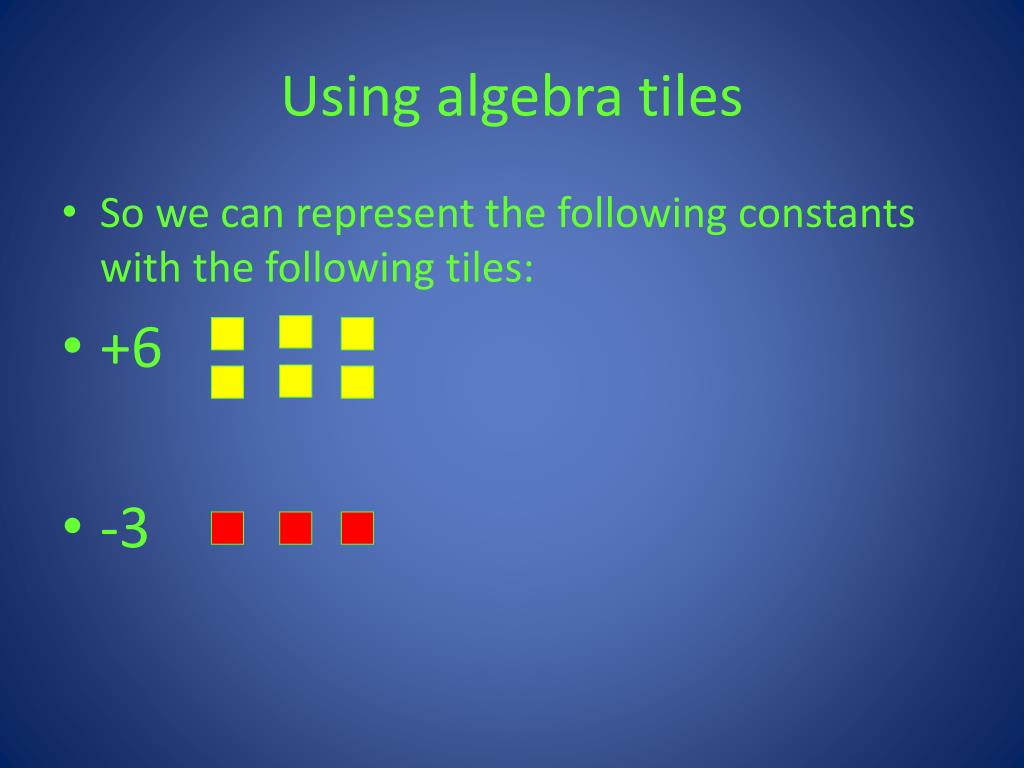 Using algebra tiles

• So we can represent the following constants with the following tiles:

• +6

• -3